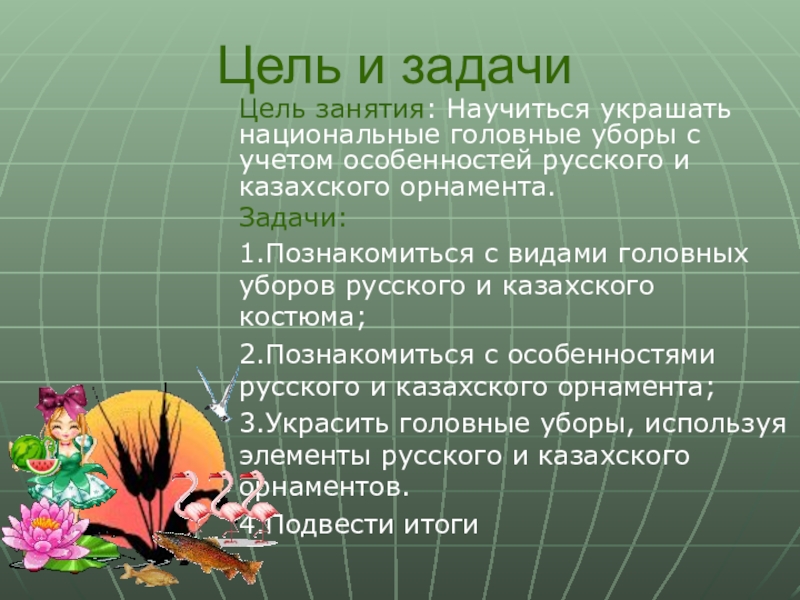 Цель и задачи

Цель занятия: Научиться украшать национальные головные уборы с учетом особенностей русского и казахского орнамента.

Задачи:

1.Познакомиться с видами головных уборов русского и казахского костюма;

2.Познакомиться с особенностями русского и казахского орнамента;

3.Украсить головные уборы, используя элементы русского и казахского орнаментов.

4.Подвести итоги